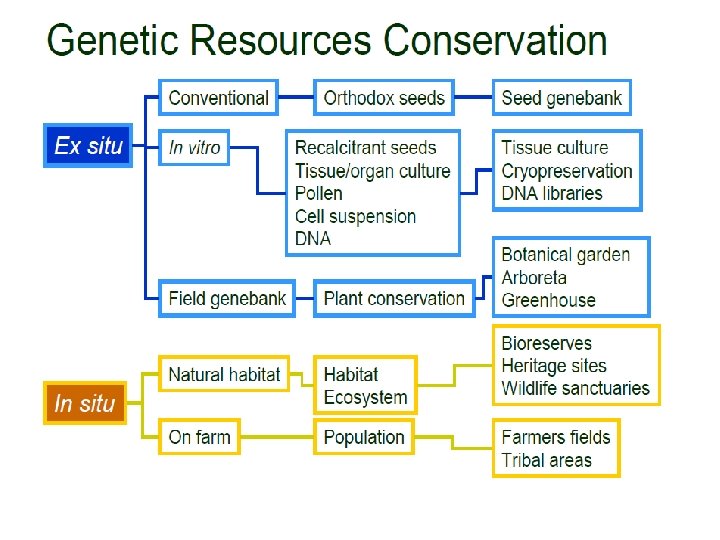 Genetic Resources Conservation

Ex situ

Conventional

Orthodox seeds

Seed genebank

In vitro

Recalcitrant seeds
Tissue/organ culture
Pollen
Cell suspension
DNA

Tissue culture
Cryopreservation
DNA libraries

Field genebank

Plant conservation

Botanical garden
Arboreta
Greenhouse

In situ

Natural habitat

Habitat
Ecosystem

Bioreserves
Heritage sites
Wildlife sanctuaries

On farm

Population

Farmers fields
Tribal areas